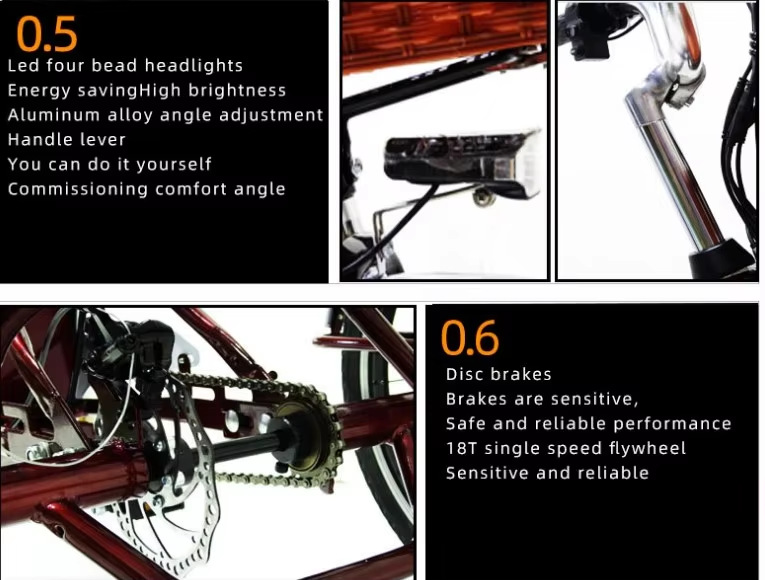 0.5

Led four bead headlights
Energy savingHigh brightness
Aluminum alloy angle adjustment
Handle lever
You can do it yourself
Commissioning comfort angle

0.6

Disc brakes
Brakes are sensitive,
Safe and reliable performance
18T single speed flywheel
Sensitive and reliable